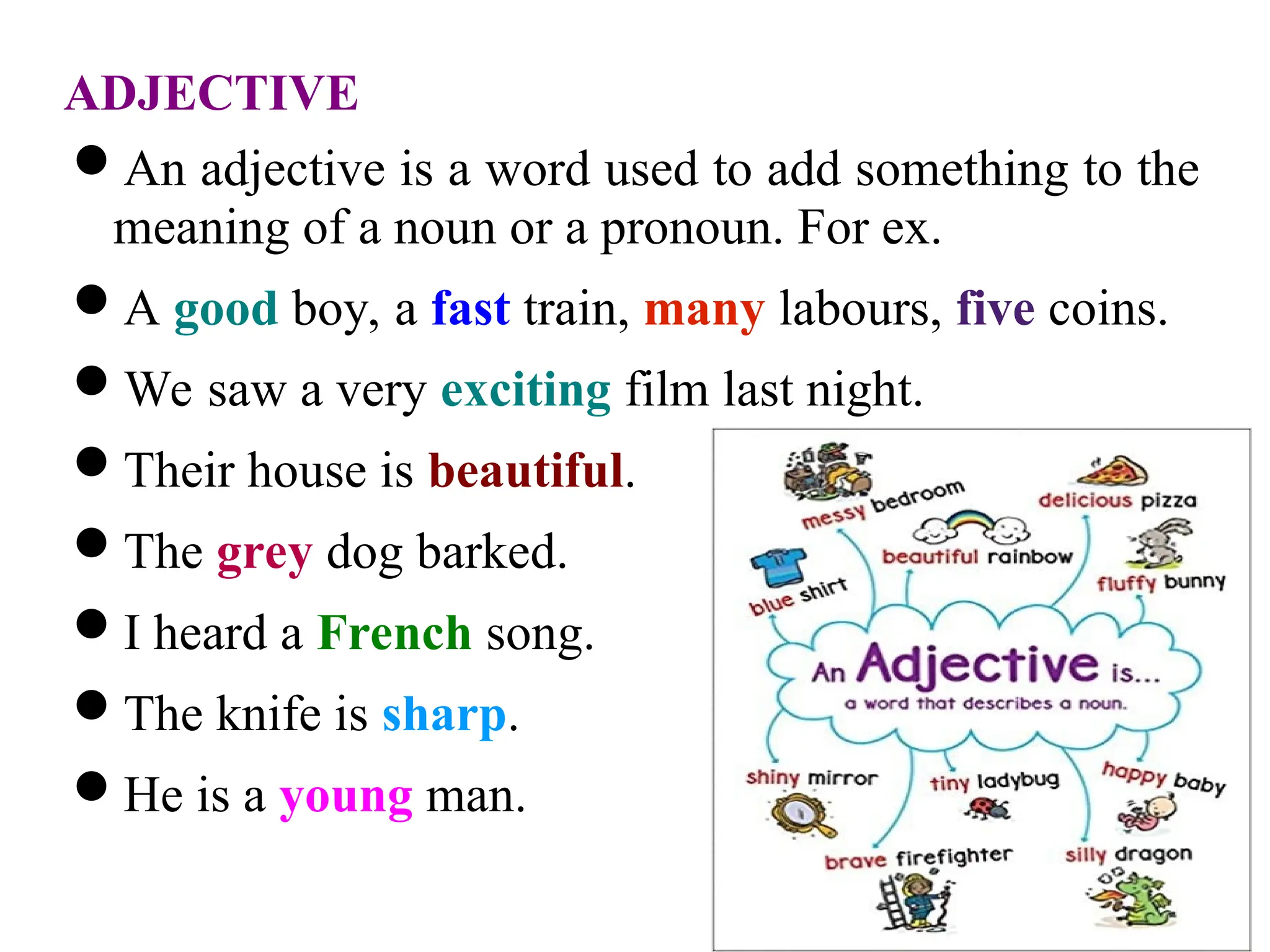 ADJECTIVE

• An adjective is a word used to add something to the meaning of a noun or a pronoun. For ex.

• A good boy, a fast train, many labours, five coins.

• We saw a very exciting film last night.

• Their house is beautiful.

• The grey dog barked.

• I heard a French song.

• The knife is sharp.

• He is a young man.

messy bedroom
delicious pizza
beautiful rainbow
blue shirt
fluffy bunny
An Adjective is...
a word that describes a noun.
shiny mirror
tiny ladybug
happy baby
brave firefighter
silly dragon